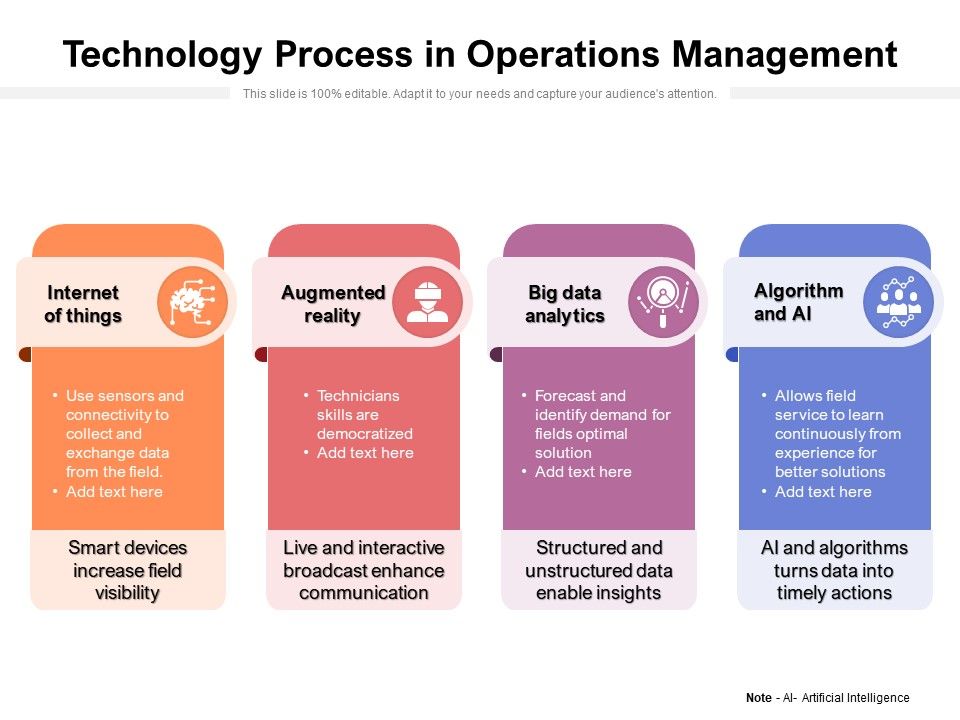 Technology Process in Operations Management

This slide is 100% editable. Adapt it to your needs and capture your audience's attention.

Internet of things

• Use sensors and connectivity to collect and exchange data from the field.
• Add text here

Smart devices increase field visibility

Augmented reality

• Technicians skills are democratized
• Add text here

Live and interactive broadcast enhance communication

Big data analytics

• Forecast and identify demand for fields optimal solution
• Add text here

Structured and unstructured data enable insights

Algorithm and AI

• Allows field service to learn continuously from experience for better solutions
• Add text here

AI and algorithms turns data into timely actions

Note - AI- Artificial Intelligence